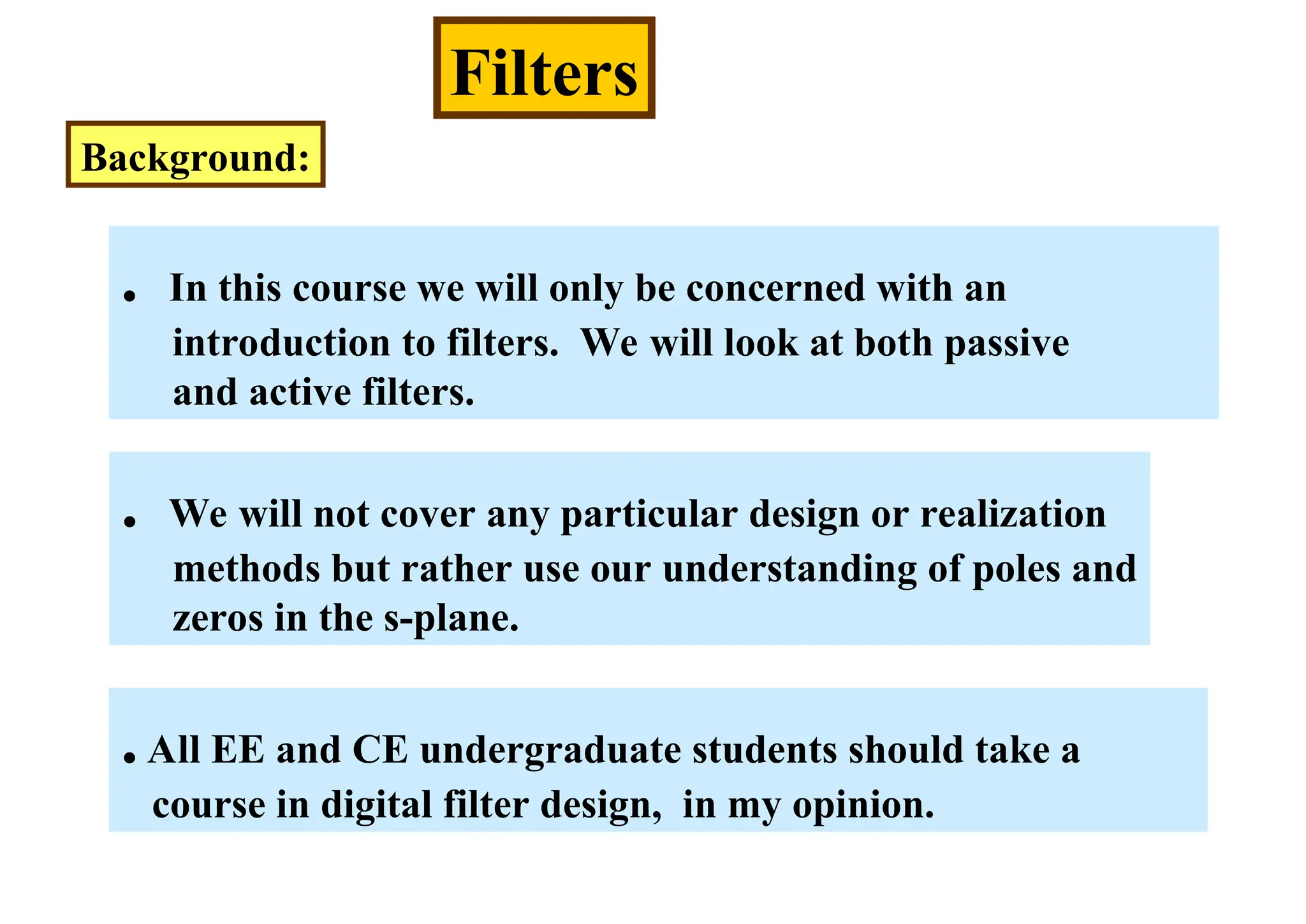 Filters

Background:

• In this course we will only be concerned with an introduction to filters. We will look at both passive and active filters.

• We will not cover any particular design or realization methods but rather use our understanding of poles and zeros in the s-plane.

• All EE and CE undergraduate students should take a course in digital filter design, in my opinion.